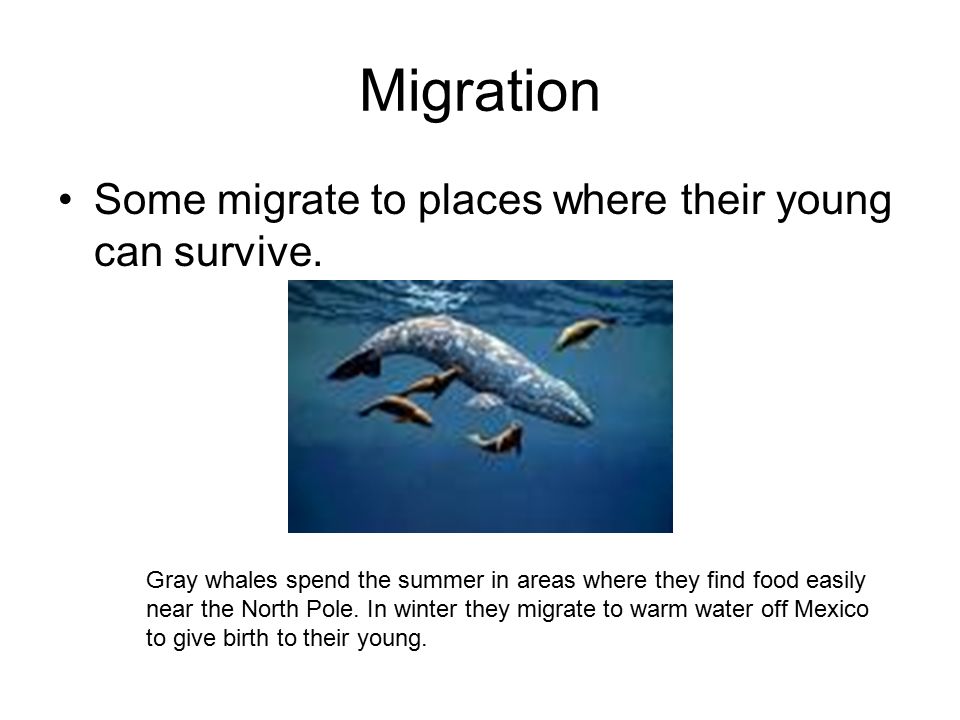 Migration

• Some migrate to places where their young can survive.

Gray whales spend the summer in areas where they find food easily near the North Pole. In winter they migrate to warm water off Mexico to give birth to their young.